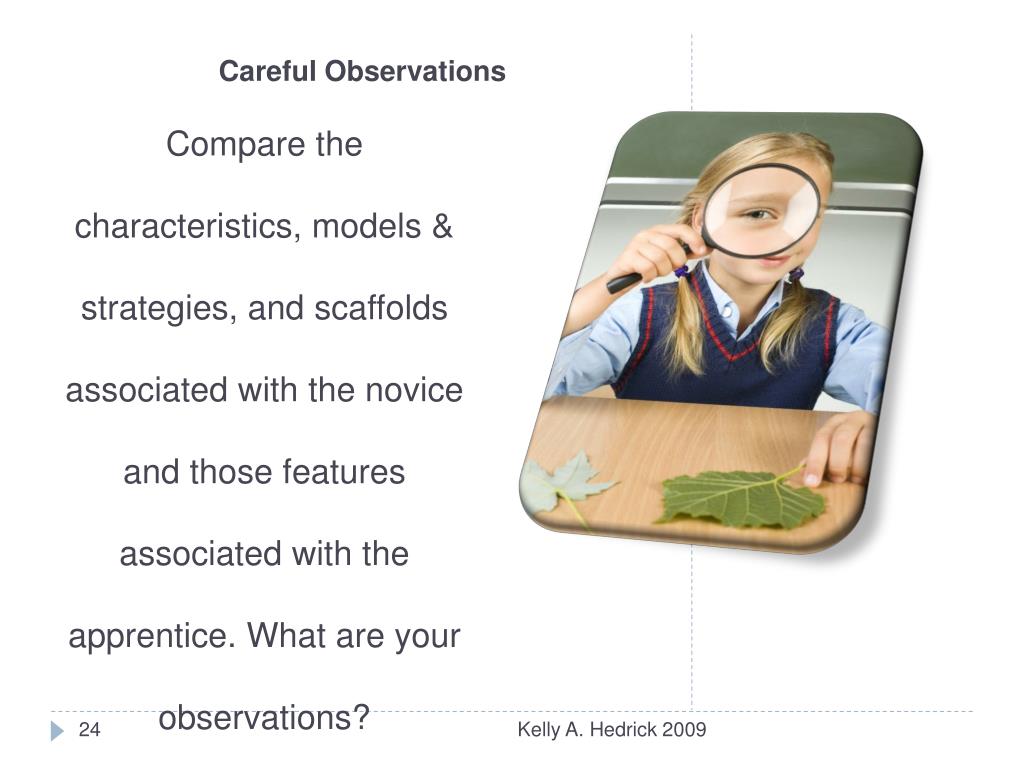 Careful Observations

Compare the characteristics, models & strategies, and scaffolds associated with the novice and those features associated with the apprentice. What are your observations?

24

Kelly A. Hedrick 2009